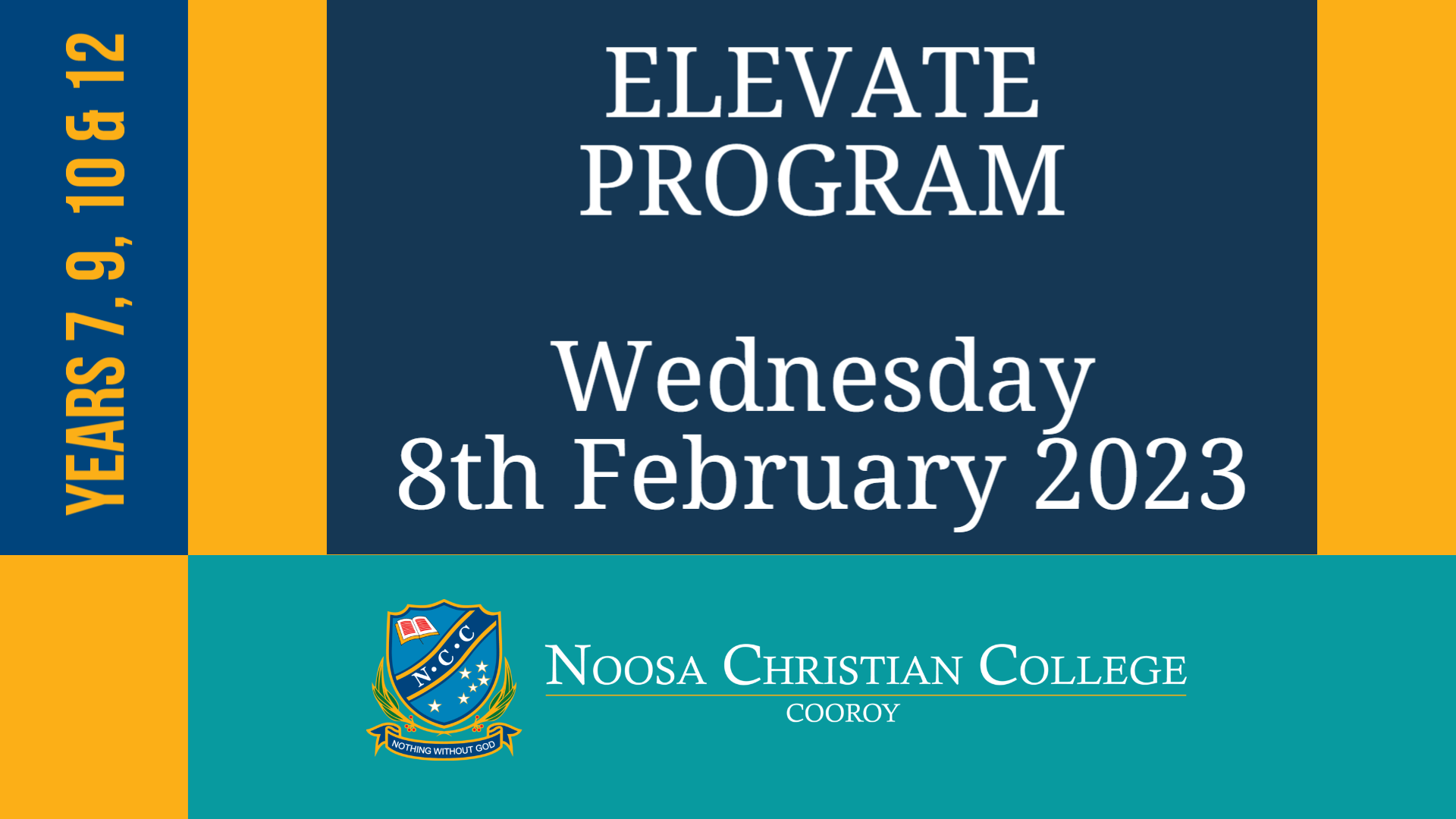 YEARS 7, 9, 10 & 12

ELEVATE PROGRAM

Wednesday 8th February 2023

N·C·C

NOTHING WITHOUT GOD

NOOSA CHRISTIAN COLLEGE
COOROY